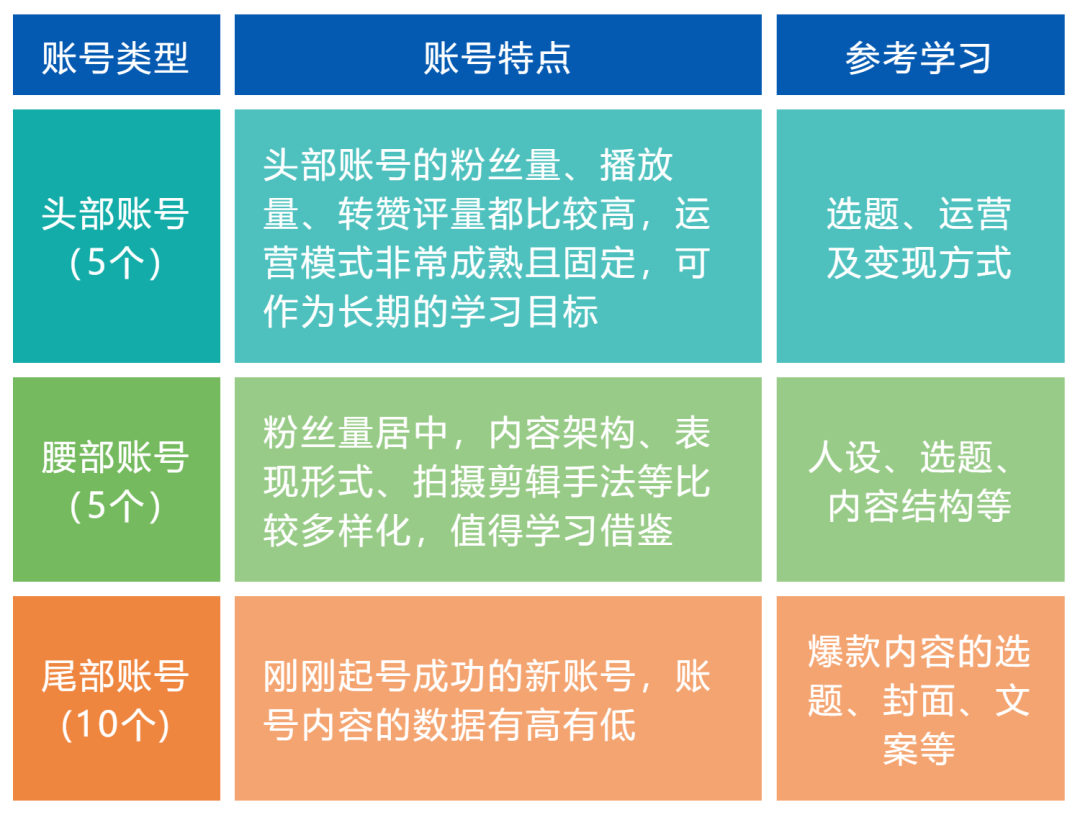 | 账号类型 | 账号特点 | 参考学习 |
|---|---|---|
| 头部账号（5个） | 头部账号的粉丝量、播放量、转赞评量都比较高，运营模式非常成熟且固定，可作为长期的学习目标 | 选题、运营及变现方式 |
| 腰部账号（5个） | 粉丝量居中，内容架构、表现形式、拍摄剪辑手法等比较多样化，值得学习借鉴 | 人设、选题、内容结构等 |
| 尾部账号（10个） | 刚刚起号成功的新账号，账号内容的数据有高有低 | 爆款内容的选题、封面、文案等 |